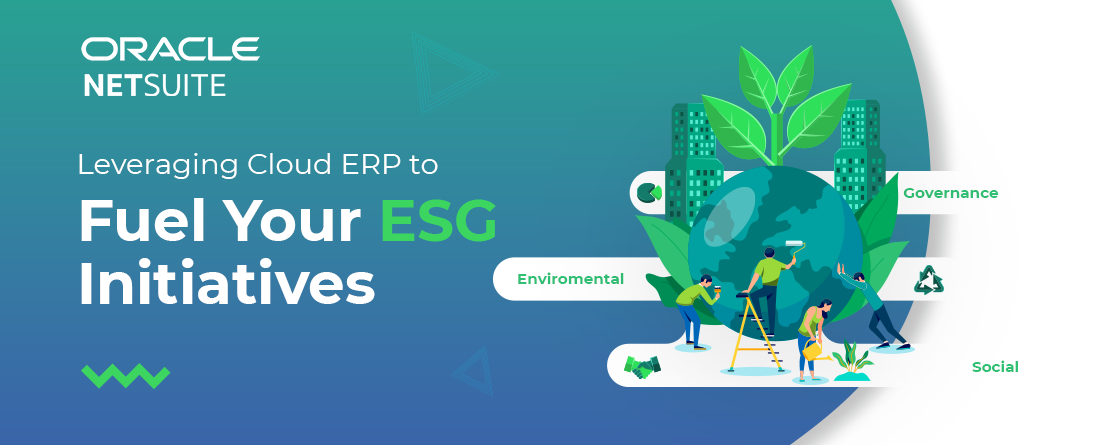 ORACLE
NETSUITE

Leveraging Cloud ERP to
Fuel Your ESG Initiatives

Governance

Enviromental

Social